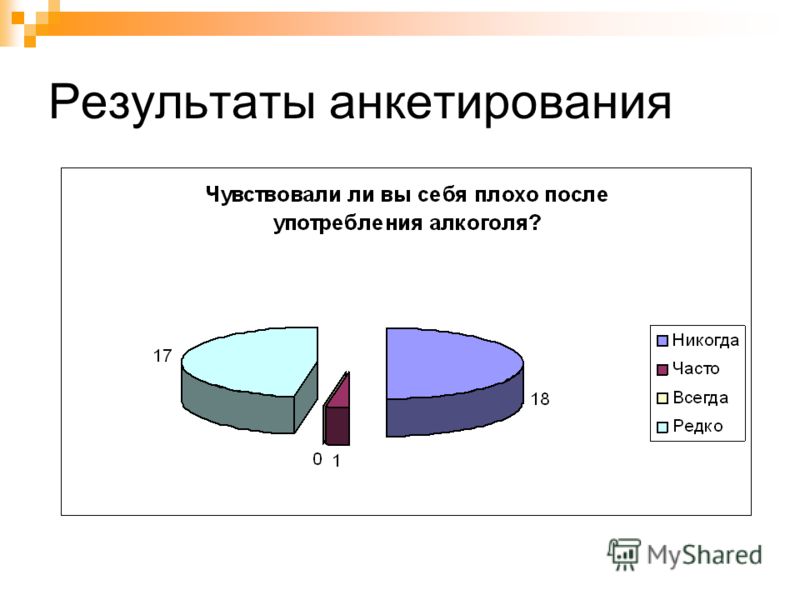 Результаты анкетирования

Чувствовали ли вы себя плохо после употребления алкоголя?

17

18

0 1

Никогда
Часто
Всегда
Редко

MyShared